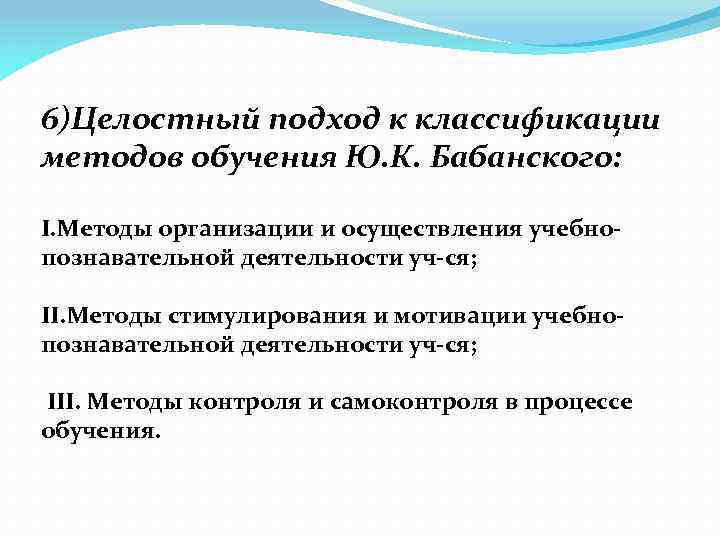 6)Целостный подход к классификации методов обучения Ю.К. Бабанского:

I.Методы организации и осуществления учебно-познавательной деятельности уч-ся;

II.Методы стимулирования и мотивации учебно-познавательной деятельности уч-ся;

III. Методы контроля и самоконтроля в процессе обучения.